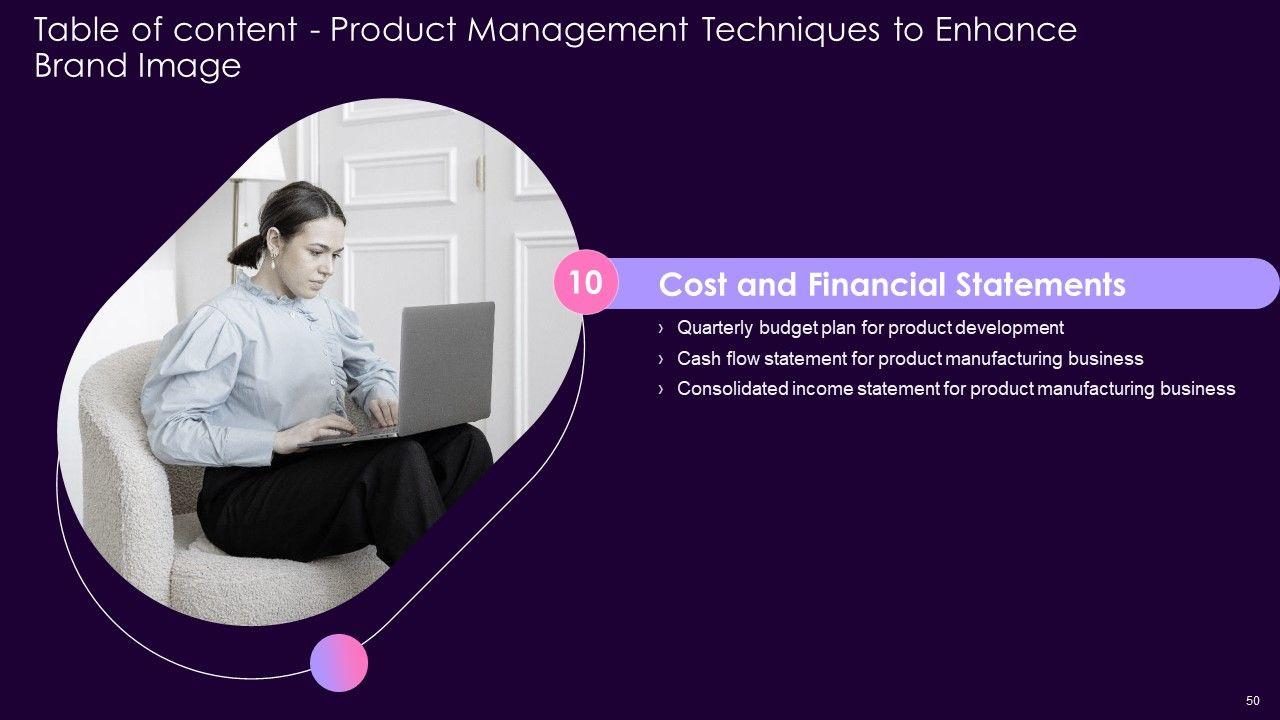 Table of content - Product Management Techniques to Enhance Brand Image

10

Cost and Financial Statements

› Quarterly budget plan for product development

› Cash flow statement for product manufacturing business

› Consolidated income statement for product manufacturing business

50